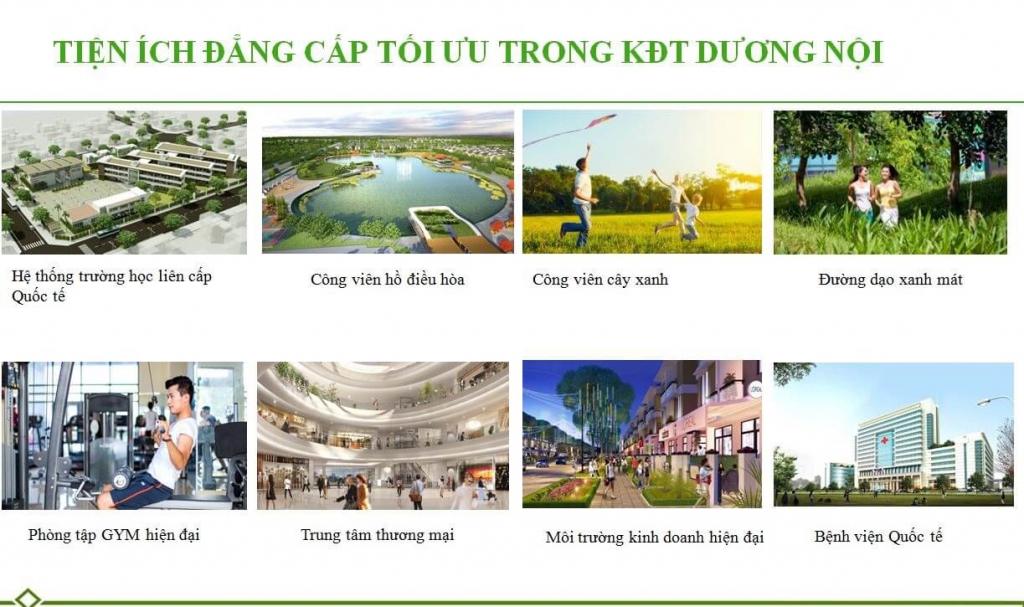 TIỆN ÍCH ĐẲNG CẤP TỐI ƯU TRONG KĐT DƯƠNG NỘI

Hệ thống trường học liên cấp Quốc tế

Công viên hồ điều hòa

Công viên cây xanh

Đường dạo xanh mát

Phòng tập GYM hiện đại

Trung tâm thương mại

Môi trường kinh doanh hiện đại

Bệnh viện Quốc tế